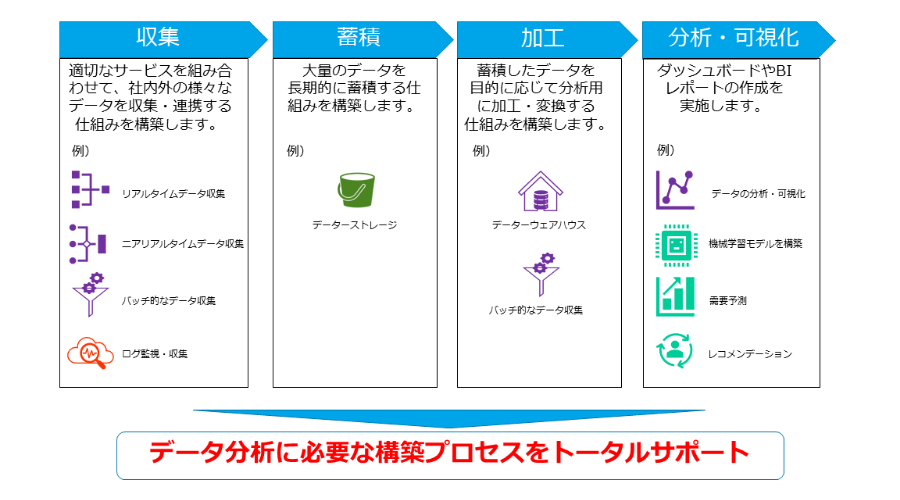 収集

適切なサービスを組み合わせて、社内外の様々なデータを収集・連携する仕組みを構築します。

例）

リアルタイムデータ収集

ニアリアルタイムデータ収集

バッチ的なデータ収集

ログ監視・収集

蓄積

大量のデータを長期的に蓄積する仕組みを構築します。

例）

データーストレージ

加工

蓄積したデータを目的に応じて分析用に加工・変換する仕組みを構築します。

例）

データーウェアハウス

バッチ的なデータ収集

分析・可視化

ダッシュボードやBIレポートの作成を実施します。

例）

データの分析・可視化

機械学習モデルを構築

需要予測

レコメンデーション

データ分析に必要な構築プロセスをトータルサポート